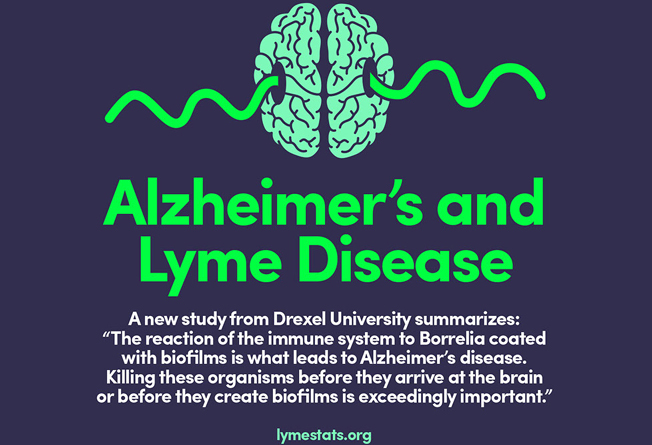 Alzheimer's and Lyme Disease

A new study from Drexel University summarizes: "The reaction of the immune system to Borrelia coated with biofilms is what leads to Alzheimer's disease. Killing these organisms before they arrive at the brain or before they create biofilms is exceedingly important."

lymestats.org